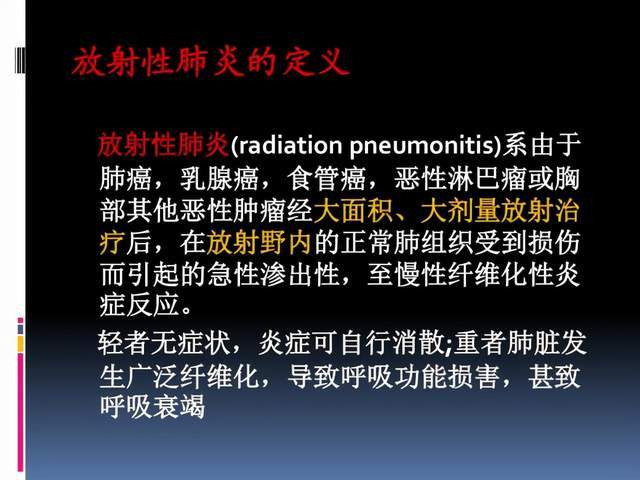 放射性肺炎的定义

放射性肺炎(radiation pneumonitis)系由于肺癌，乳腺癌，食管癌，恶性淋巴瘤或胸部其他恶性肿瘤经大面积、大剂量放射治疗后，在放射野内的正常肺组织受到损伤而引起的急性渗出性，至慢性纤维化性炎症反应。

轻者无症状，炎症可自行消散;重者肺脏发生广泛纤维化，导致呼吸功能损害，甚致呼吸衰竭